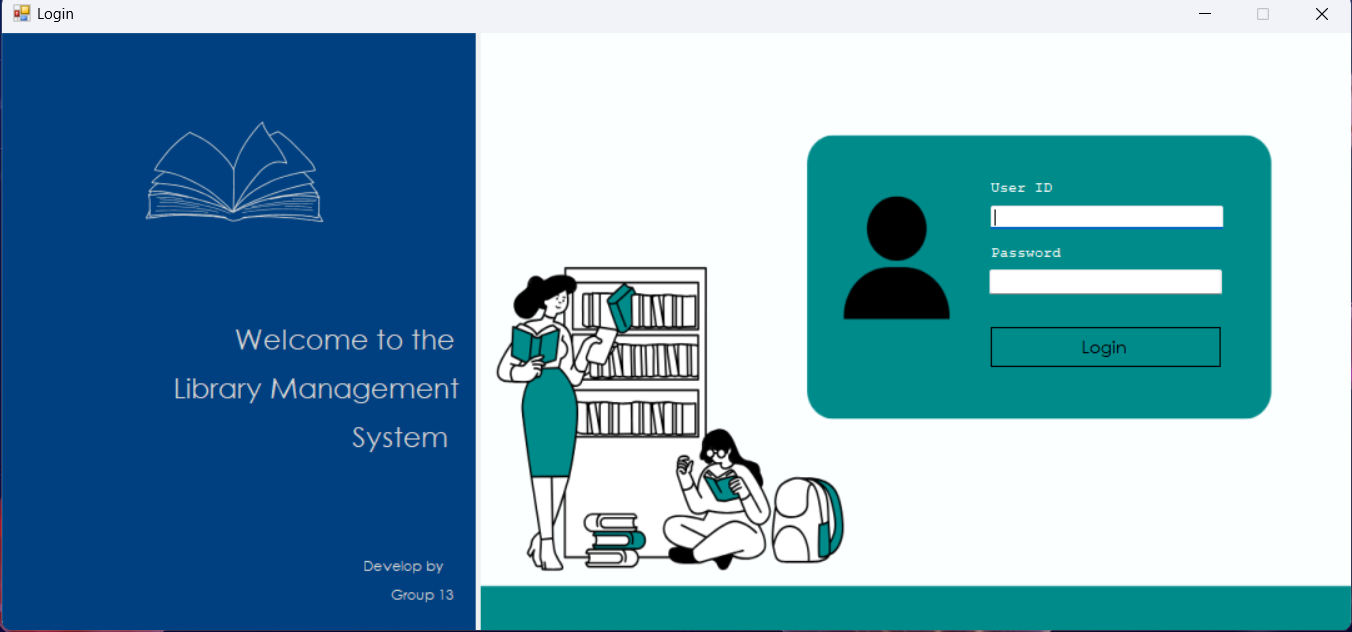 Login

Welcome to the Library Management System

Develop by
Group 13

User ID

Password

Login